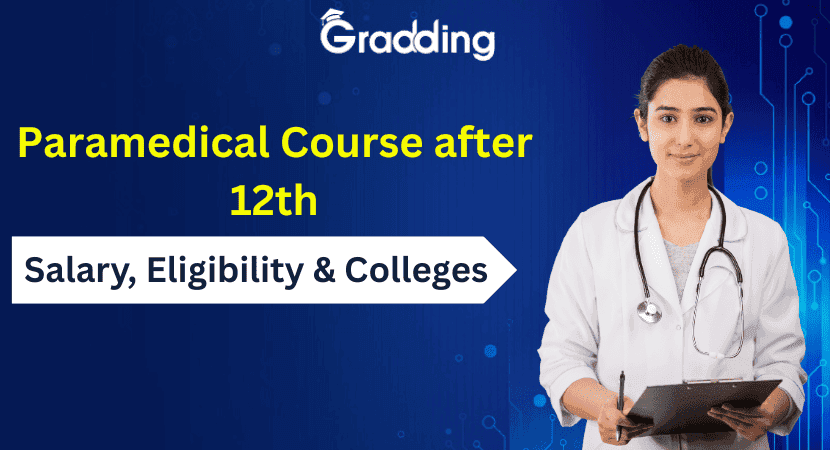 Gradding

Paramedical Course after 12th

Salary, Eligibility & Colleges